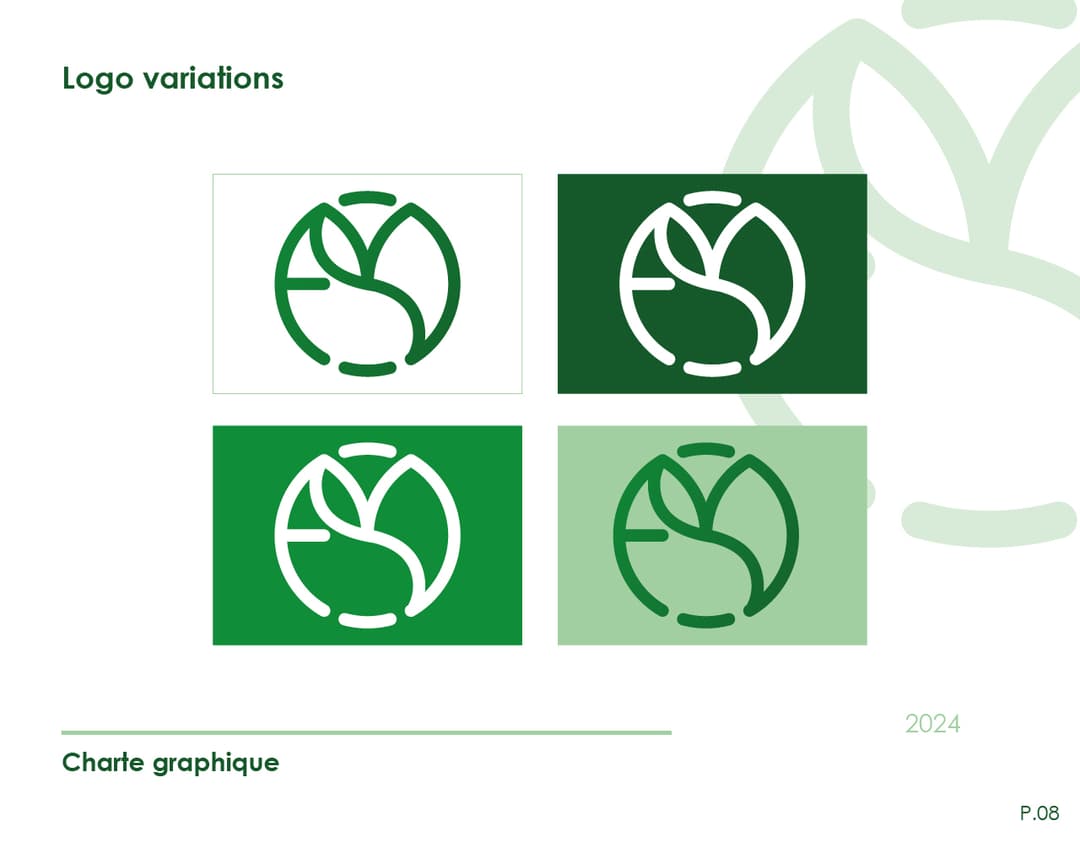 Logo variations

2024

Charte graphique

P.08